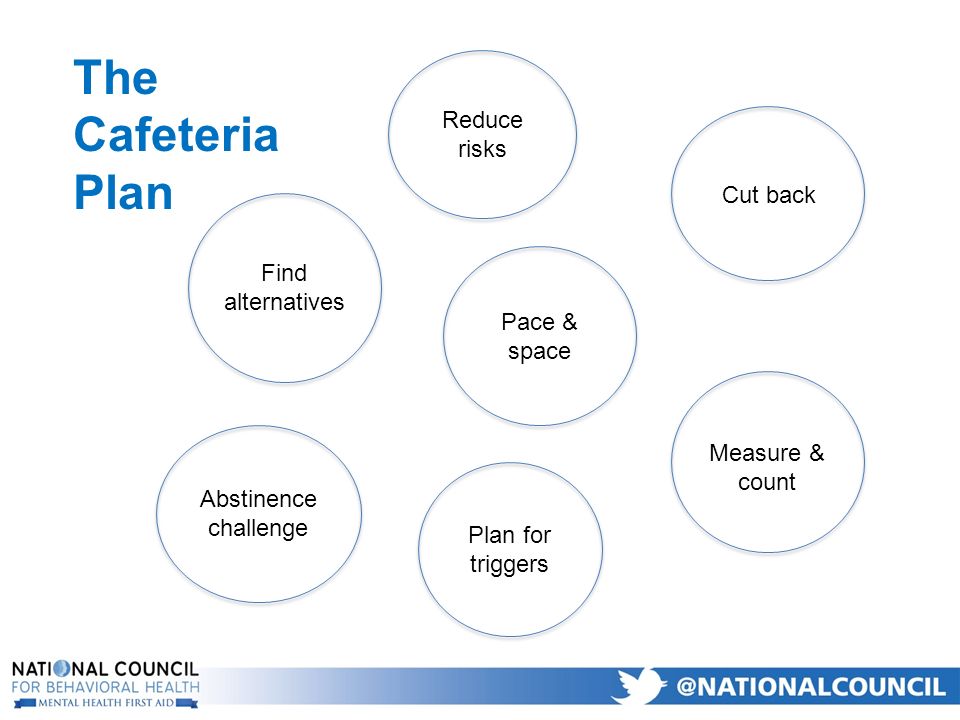 The Cafeteria Plan

Reduce risks

Cut back

Find alternatives

Pace & space

Measure & count

Abstinence challenge

Plan for triggers

NATIONAL COUNCIL
FOR BEHAVIORAL HEALTH
MENTAL HEALTH FIRST AID

@NATIONALCOUNCIL